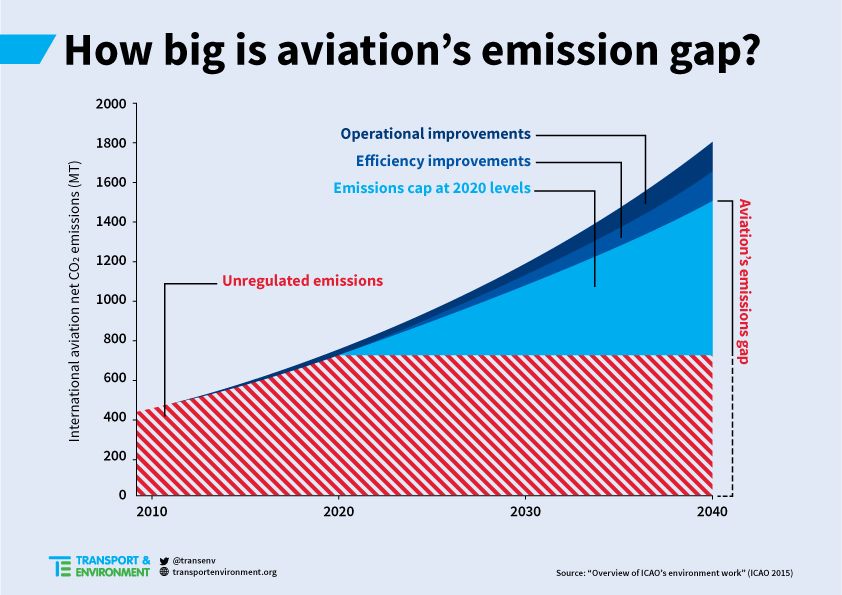 How big is aviation's emission gap?

International aviation net $CO_2$ emissions (MT)

2000
1800
1600
1400
1200
1000
800
600
400
200
0

2010
2020
2030
2040

Operational improvements
Efficiency improvements
Emissions cap at 2020 levels
Unregulated emissions
Aviation's emissions gap

TE TRANSPORT & ENVIRONMENT
@transenv
transportenvironment.org

Source: "Overview of ICAO's environment work" (ICAO 2015)